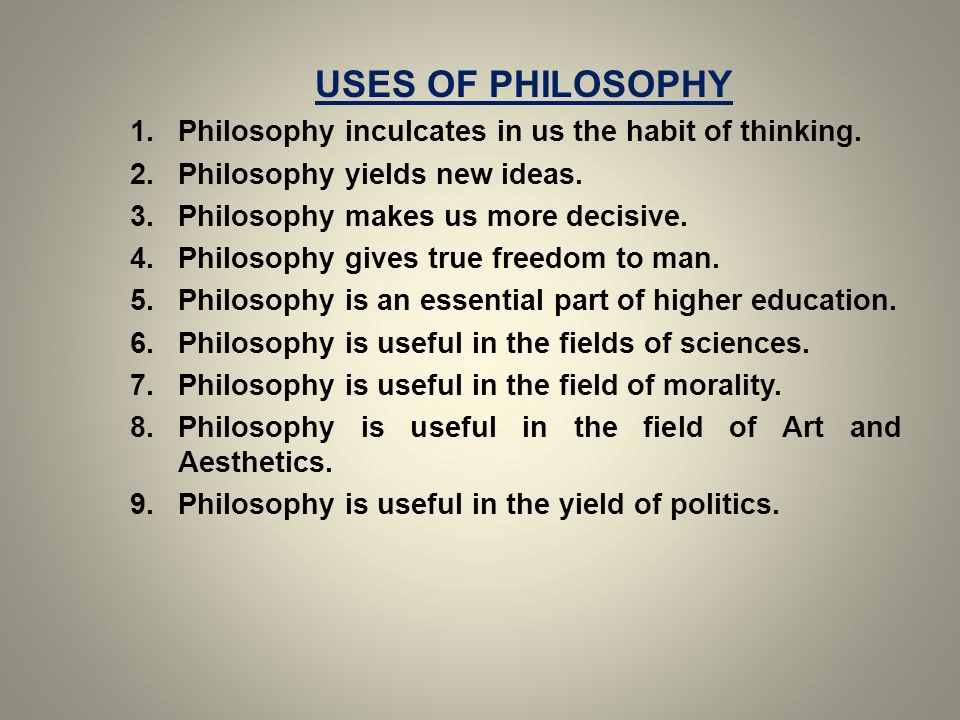 USES OF PHILOSOPHY

1. Philosophy inculcates in us the habit of thinking.
2. Philosophy yields new ideas.
3. Philosophy makes us more decisive.
4. Philosophy gives true freedom to man.
5. Philosophy is an essential part of higher education.
6. Philosophy is useful in the fields of sciences.
7. Philosophy is useful in the field of morality.
8. Philosophy is useful in the field of Art and Aesthetics.
9. Philosophy is useful in the yield of politics.